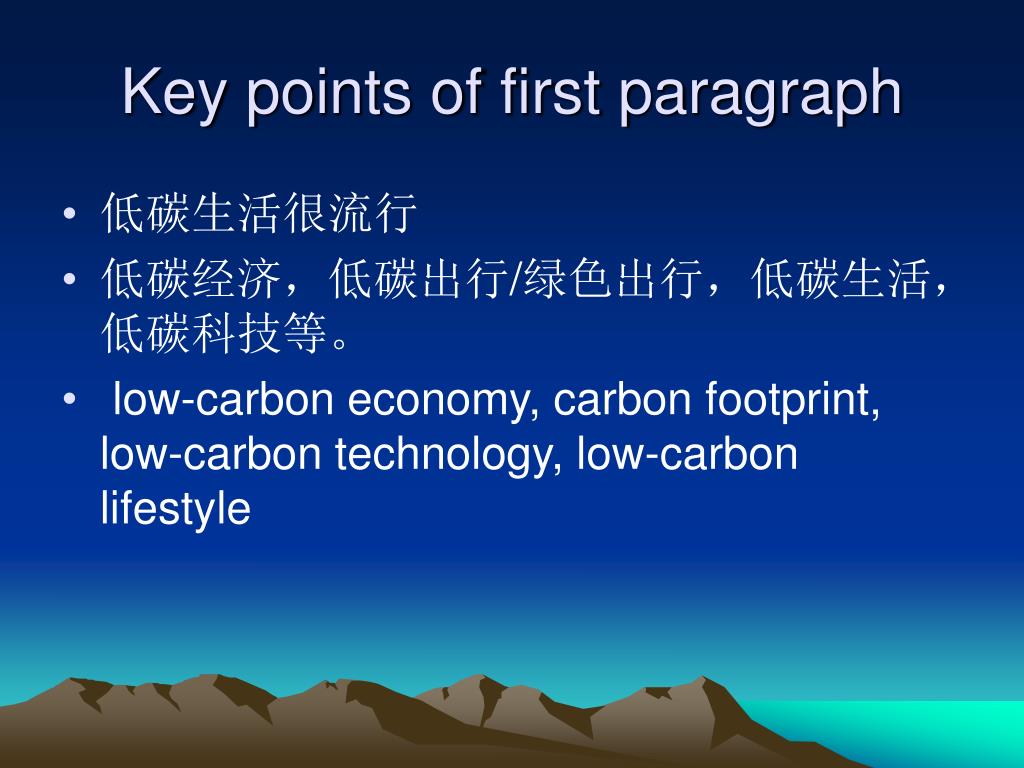 Key points of first paragraph

• 低碳生活很流行
• 低碳经济，低碳出行/绿色出行，低碳生活，低碳科技等。
• low-carbon economy, carbon footprint, low-carbon technology, low-carbon lifestyle